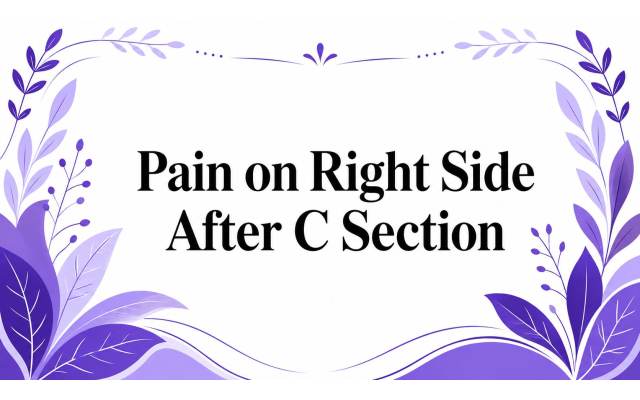 Pain on Right Side After C Section